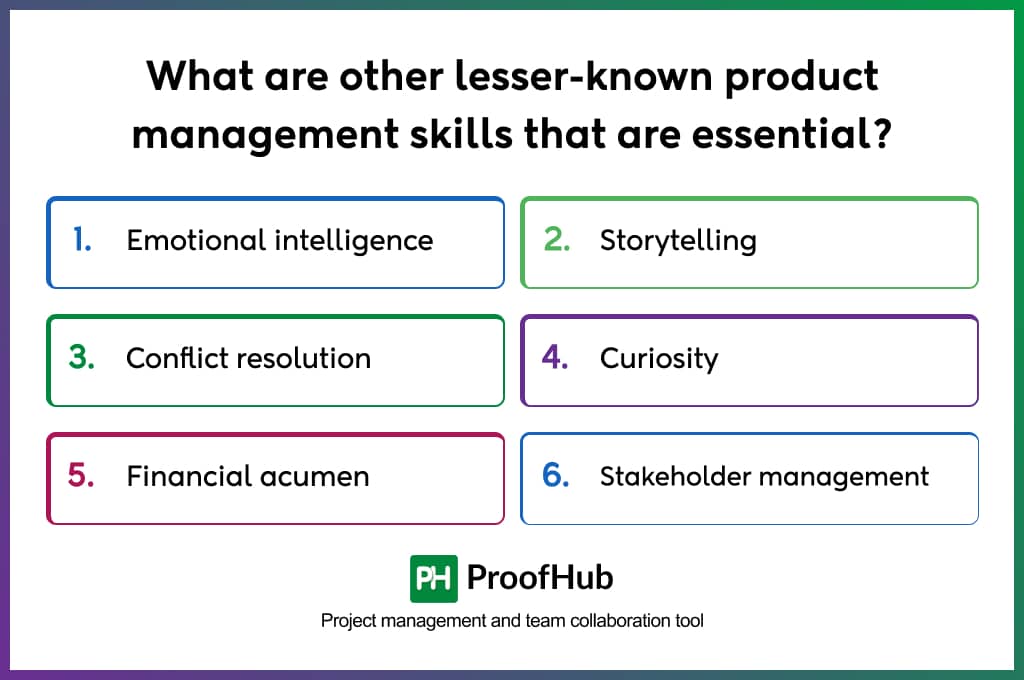 What are other lesser-known product management skills that are essential?

1. Emotional intelligence

2. Storytelling

3. Conflict resolution

4. Curiosity

5. Financial acumen

6. Stakeholder management

PH ProofHub

Project management and team collaboration tool